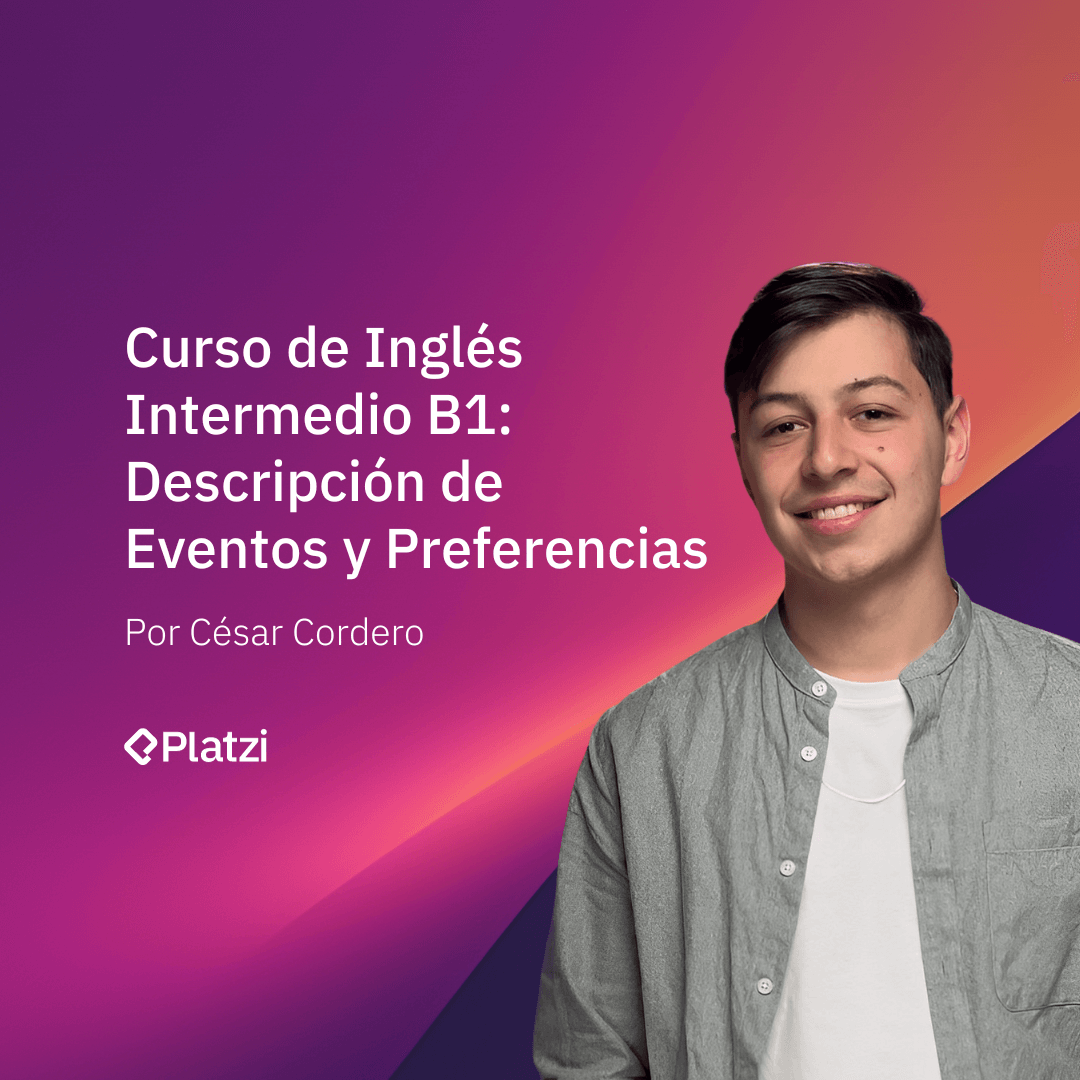 Curso de Inglés Intermedio B1: Descripción de Eventos y Preferencias

Por César Cordero

Platzi